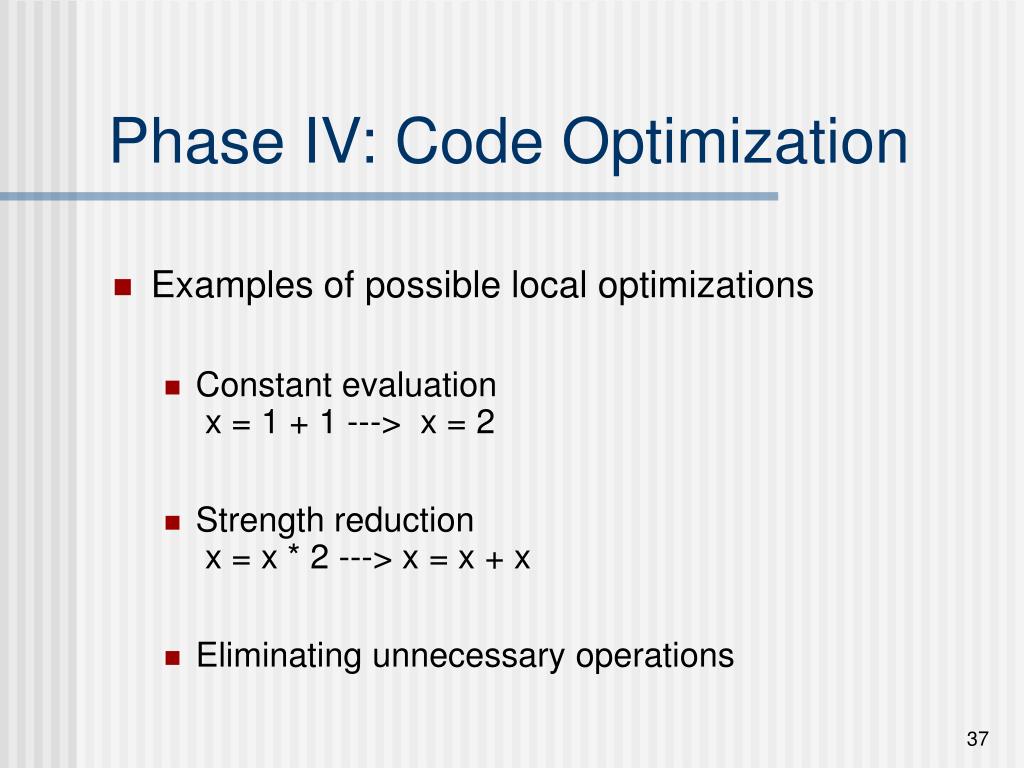 Phase IV: Code Optimization

Examples of possible local optimizations

Constant evaluation
x = 1 + 1 ---> x = 2

Strength reduction
x = x * 2 ---> x = x + x

Eliminating unnecessary operations

37